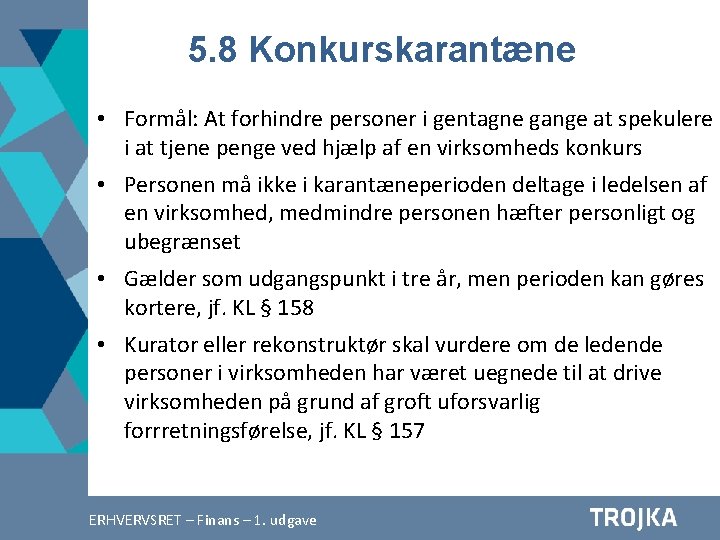 5.8 Konkurskarantæne

• Formål: At forhindre personer i gentagne gange at spekulere i at tjene penge ved hjælp af en virksomheds konkurs

• Personen må ikke i karantæneperioden deltage i ledelsen af en virksomhed, medmindre personen hæfter personligt og ubegrænset

• Gælder som udgangspunkt i tre år, men perioden kan gøres kortere, jf. KL § 158

• Kurator eller rekonstruktør skal vurdere om de ledende personer i virksomheden har været uegnede til at drive virksomheden på grund af groft uforsvarlig forrretningsførelse, jf. KL § 157

ERHVERVSRET – Finans – 1. udgave

TROJKA